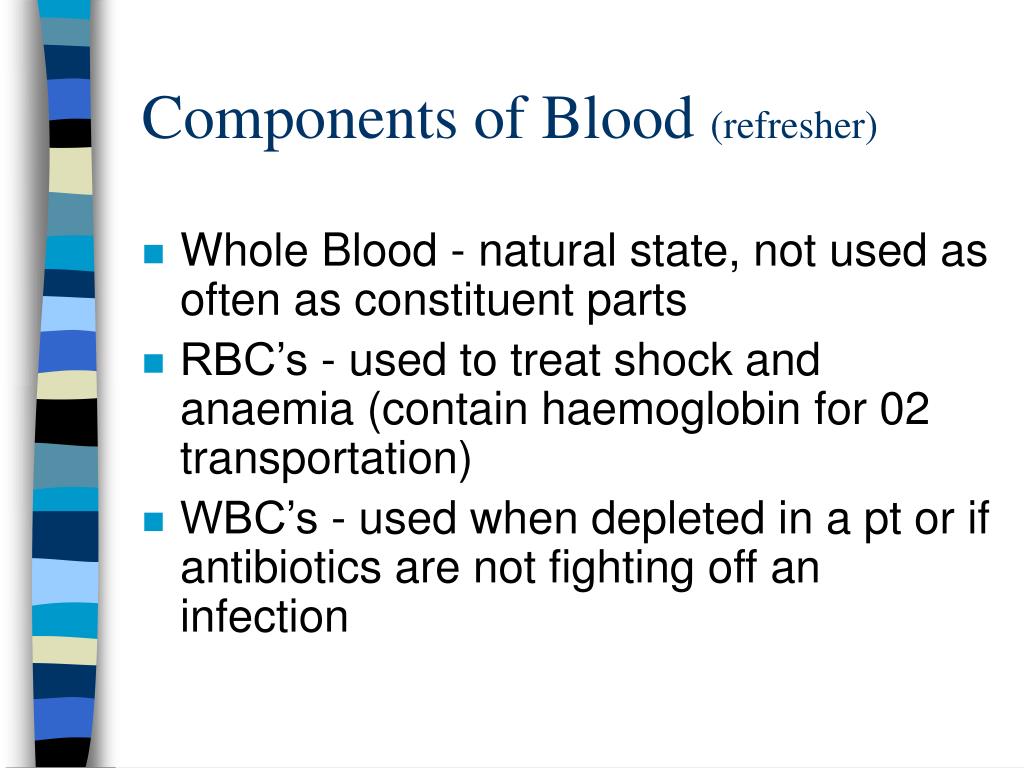 Components of Blood (refresher)

- Whole Blood - natural state, not used as often as constituent parts
- RBC’s - used to treat shock and anaemia (contain haemoglobin for 02 transportation)
- WBC’s - used when depleted in a pt or if antibiotics are not fighting off an infection